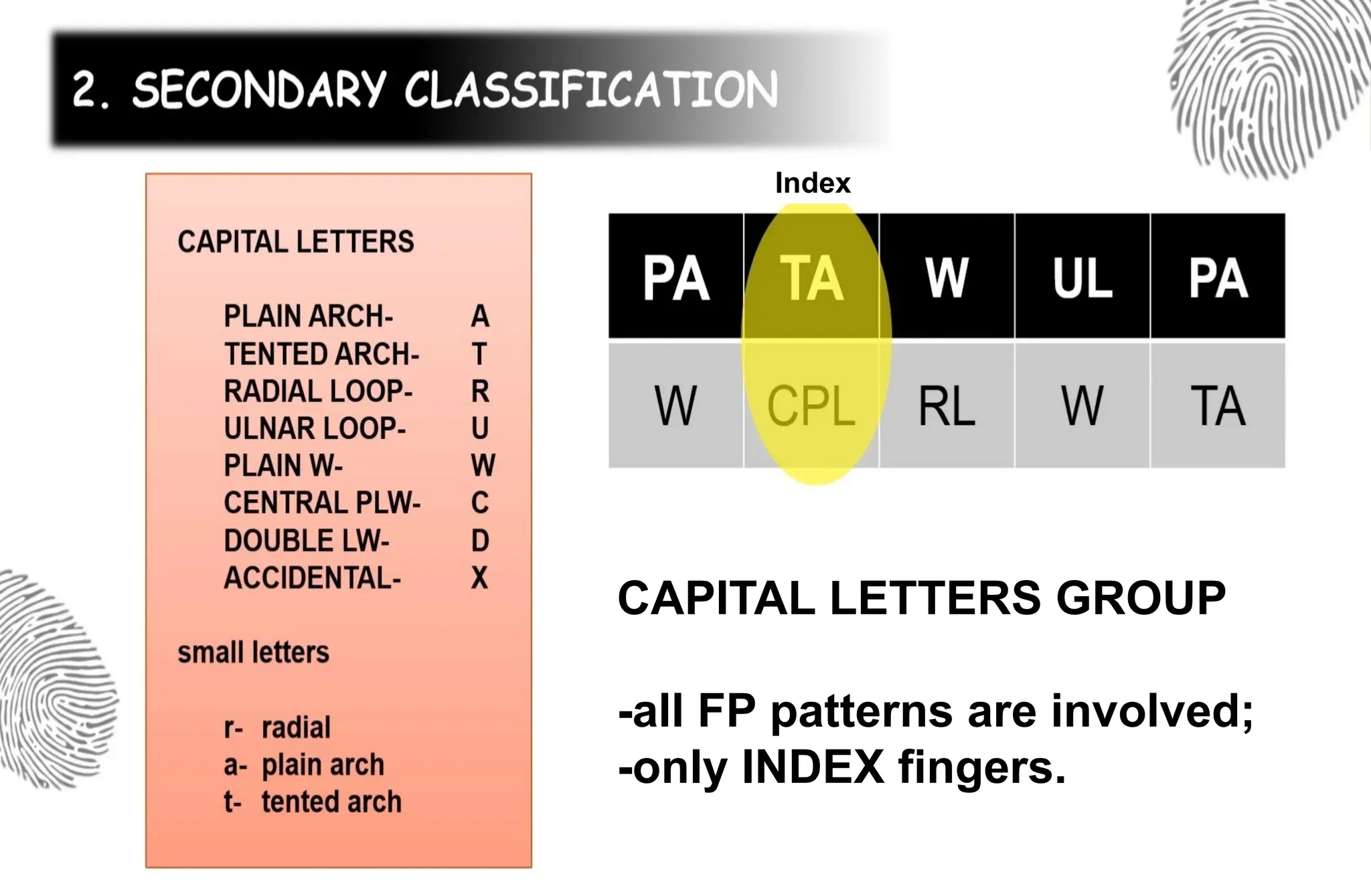 2. SECONDARY CLASSIFICATION

CAPITAL LETTERS

PLAIN ARCH- A
TENTED ARCH- T
RADIAL LOOP- R
ULNAR LOOP- U
PLAIN W- W
CENTRAL PLW- C
DOUBLE LW- D
ACCIDENTAL- X

small letters

r- radial
a- plain arch
t- tented arch

Index

| PA | TA | W | UL | PA |
|---|---|---|---|---|
| W | CPL | RL | W | TA |

CAPITAL LETTERS GROUP

-all FP patterns are involved;
-only INDEX fingers.